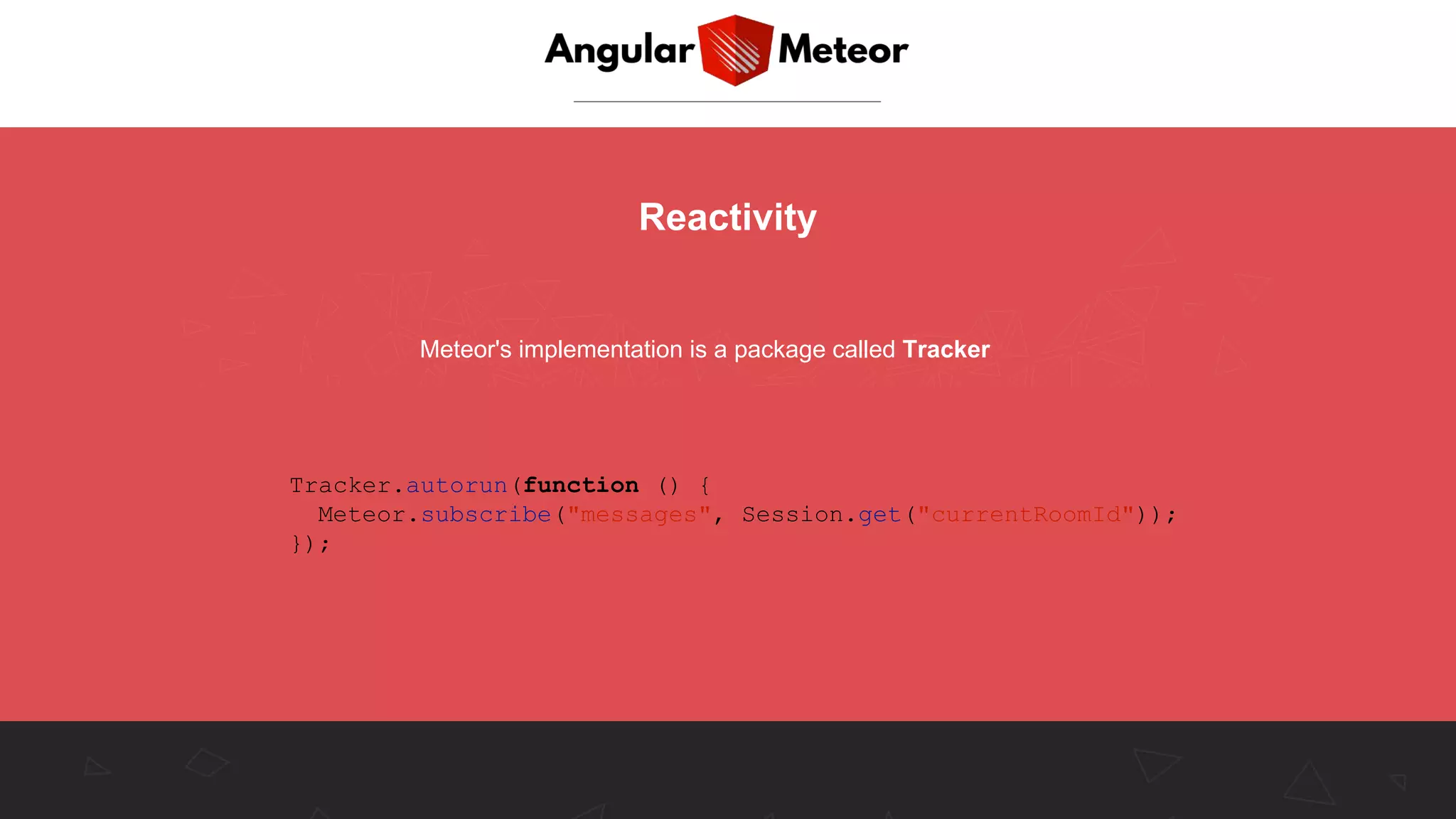 Angular Meteor

Reactivity

Meteor's implementation is a package called Tracker

Tracker.autorun(function () {
  Meteor.subscribe("messages", Session.get("currentRoomId"));
});